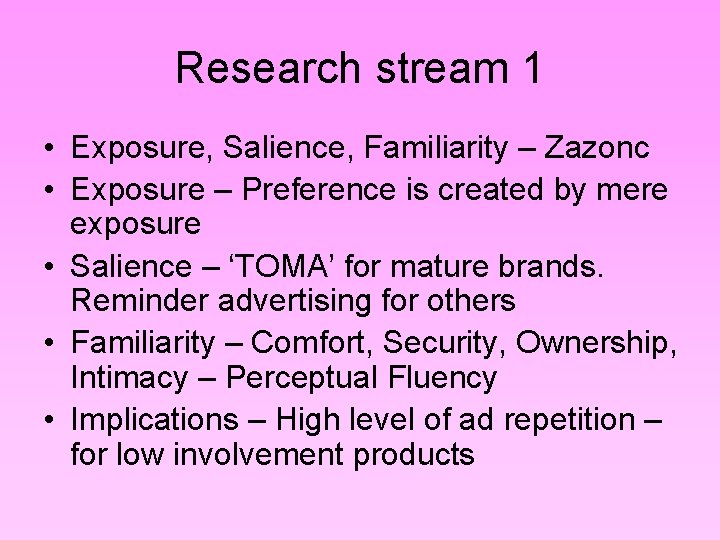 Research stream 1

• Exposure, Salience, Familiarity – Zazonc
• Exposure – Preference is created by mere exposure
• Salience – ‘TOMA’ for mature brands. Reminder advertising for others
• Familiarity – Comfort, Security, Ownership, Intimacy – Perceptual Fluency
• Implications – High level of ad repetition – for low involvement products